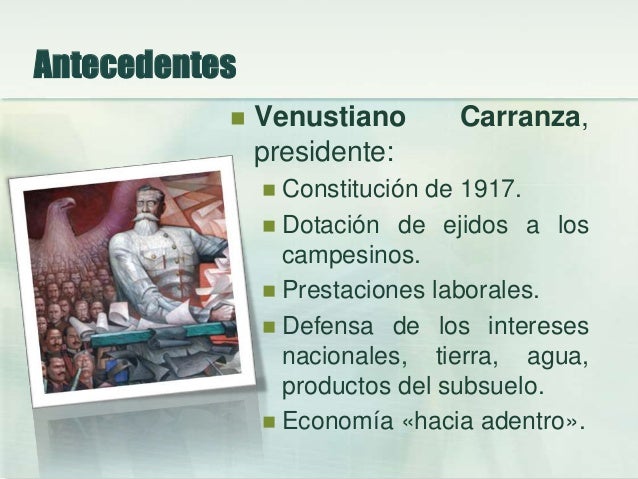 Antecedentes

Venustiano Carranza, presidente:

Constitución de 1917.

Dotación de ejidos a los campesinos.

Prestaciones laborales.

Defensa de los intereses nacionales, tierra, agua, productos del subsuelo.

Economía «hacia adentro».